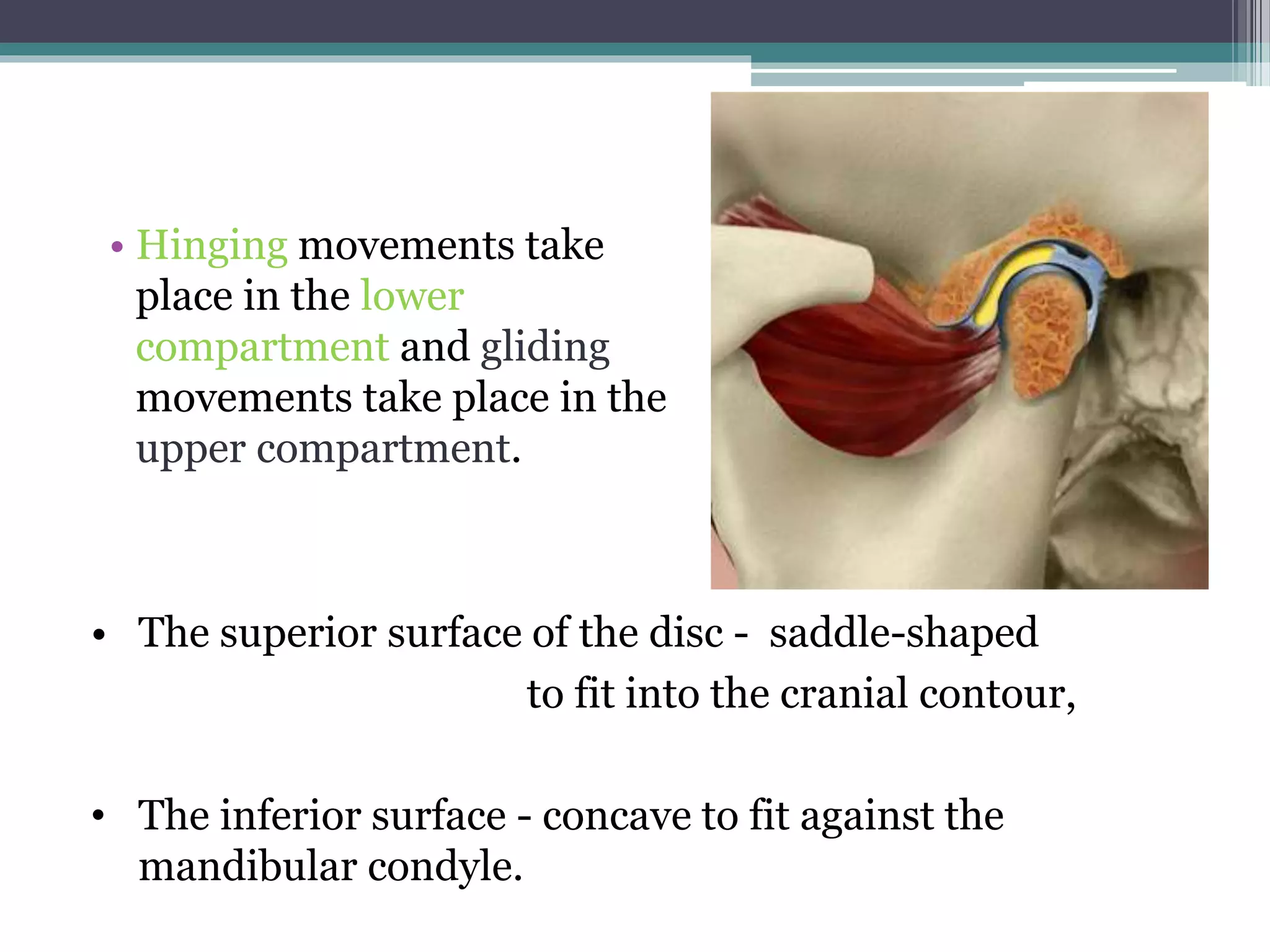 • Hinging movements take place in the lower compartment and gliding movements take place in the upper compartment.

• The superior surface of the disc - saddle-shaped to fit into the cranial contour,

• The inferior surface - concave to fit against the mandibular condyle.